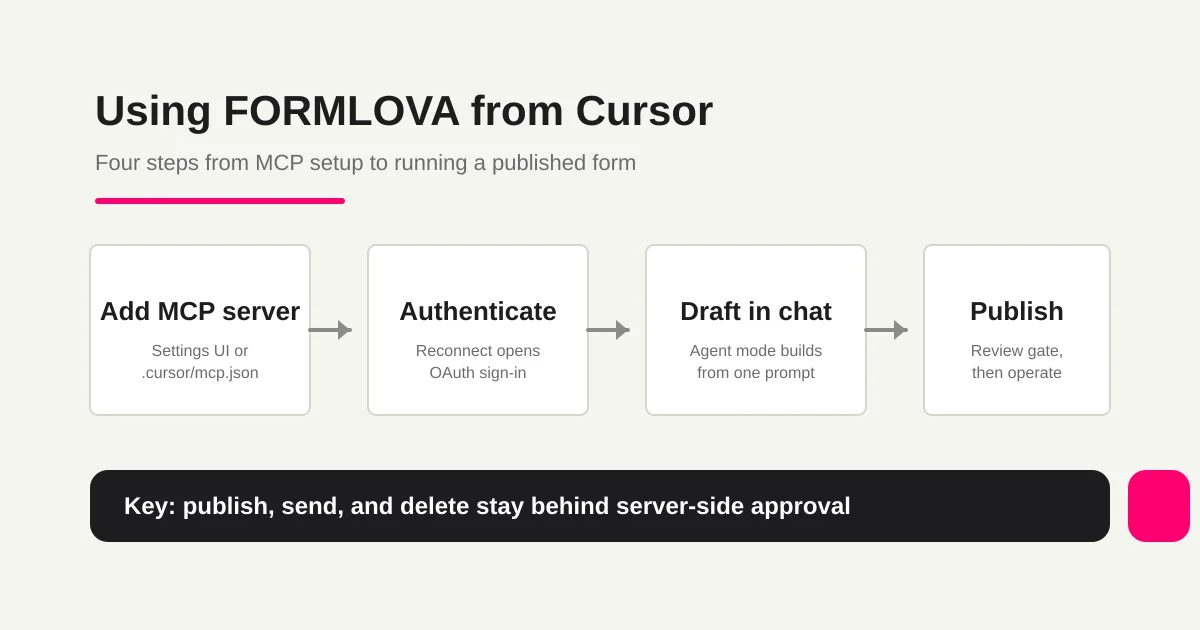 Using FORMLOVA from Cursor

Four steps from MCP setup to running a published form

Add MCP server
Settings UI or .cursor/mcp.json

Authenticate
Reconnect opens OAuth sign-in

Draft in chat
Agent mode builds from one prompt

Publish
Review gate, then operate

Key: publish, send, and delete stay behind server-side approval